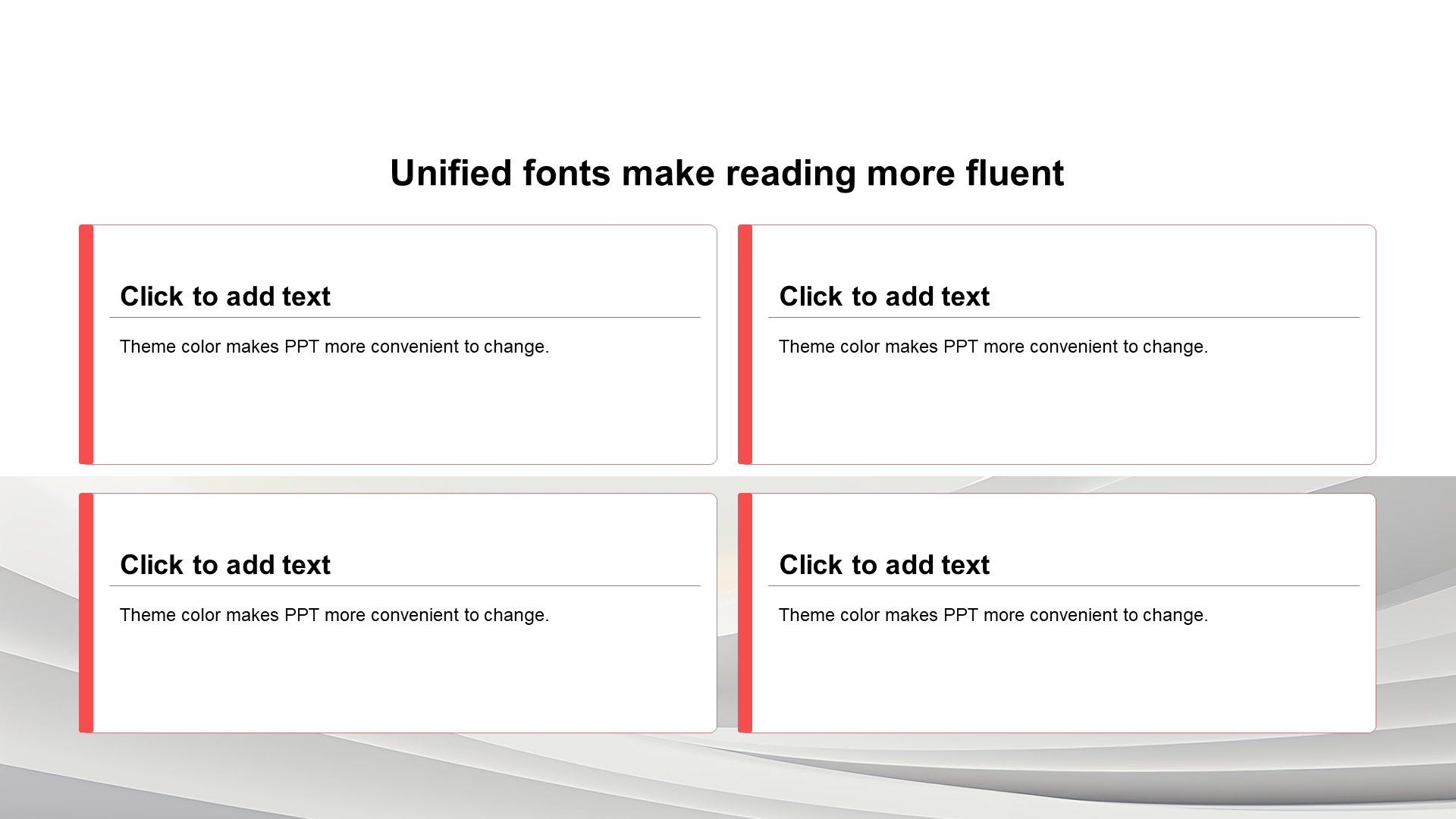 Unified fonts make reading more fluent

Click to add text

Theme color makes PPT more convenient to change.

Click to add text

Theme color makes PPT more convenient to change.

Click to add text

Theme color makes PPT more convenient to change.

Click to add text

Theme color makes PPT more convenient to change.